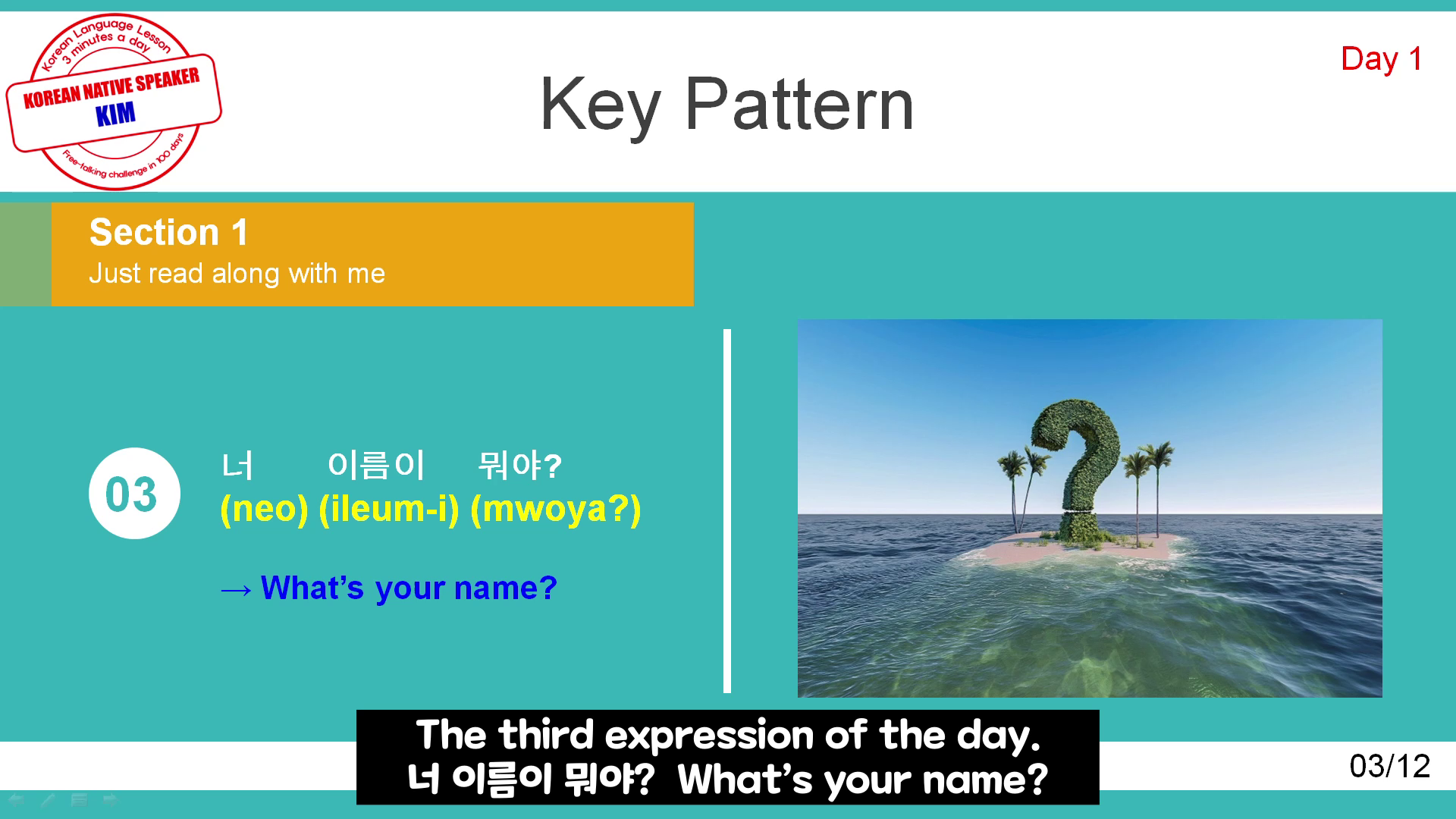 Korean Language Lesson
3 minutes a day
KOREAN NATIVE SPEAKER
KIM
Free-talking challenge in 100 days

Key Pattern

Day 1

Section 1
Just read along with me

03

너 이름이 뭐야?
(neo) (ileum-i) (mwoya?)

→ What's your name?

The third expression of the day.
너 이름이 뭐야? What's your name?

03/12